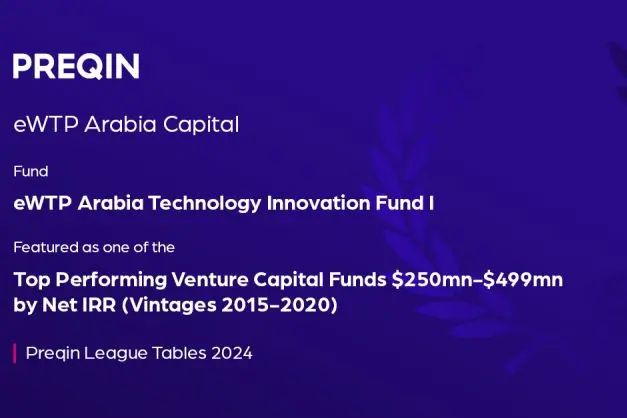 PREQIN

eWTP Arabia Capital

Fund

eWTP Arabia Technology Innovation Fund I

Featured as one of the

Top Performing Venture Capital Funds \$250mn–\$499mn by Net IRR (Vintages 2015–2020)

Preqin League Tables 2024